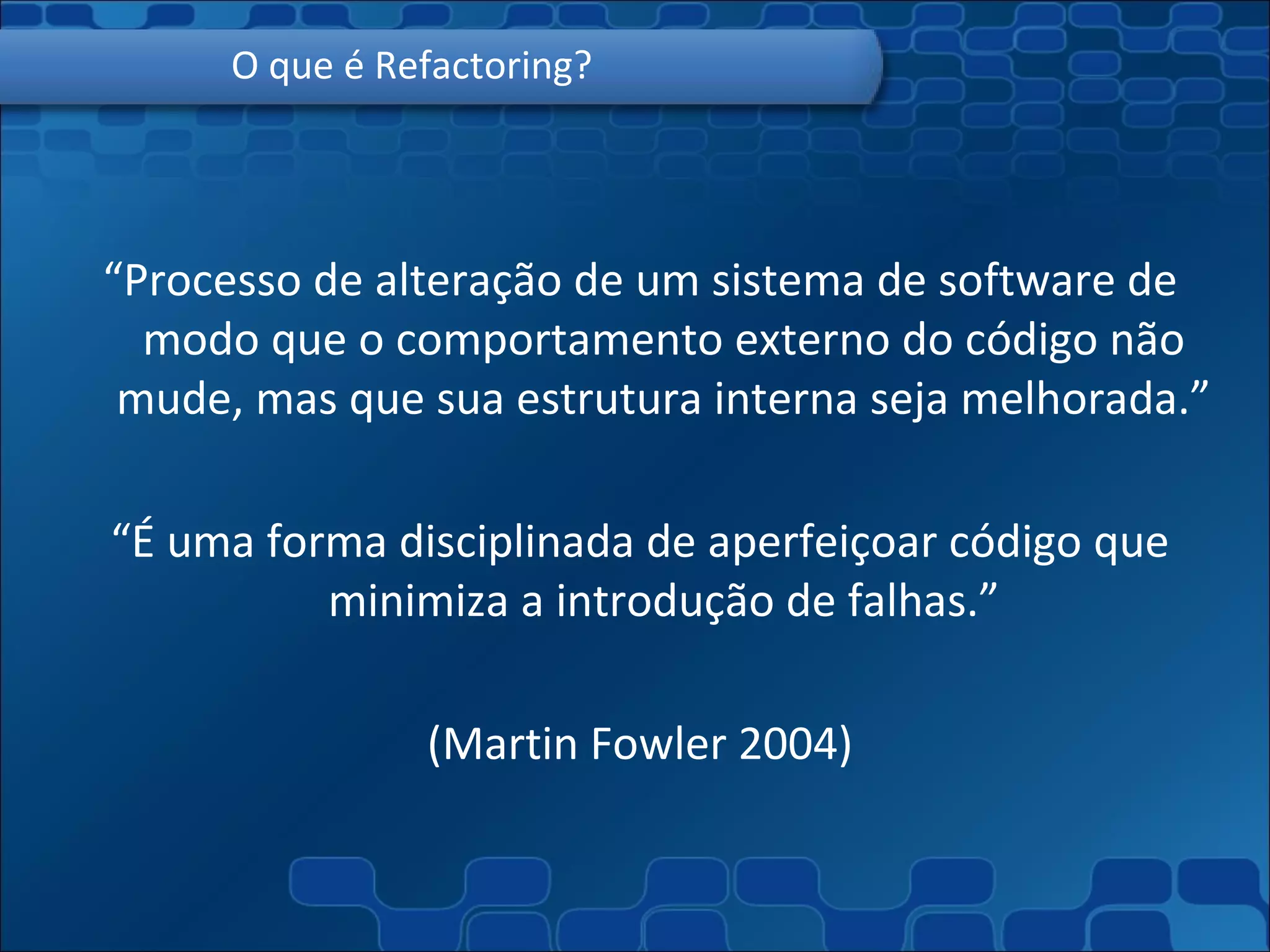 O que é Refactoring?

“Processo de alteração de um sistema de software de modo que o comportamento externo do código não mude, mas que sua estrutura interna seja melhorada.”

“É uma forma disciplinada de aperfeiçoar código que minimiza a introdução de falhas.”

(Martin Fowler 2004)